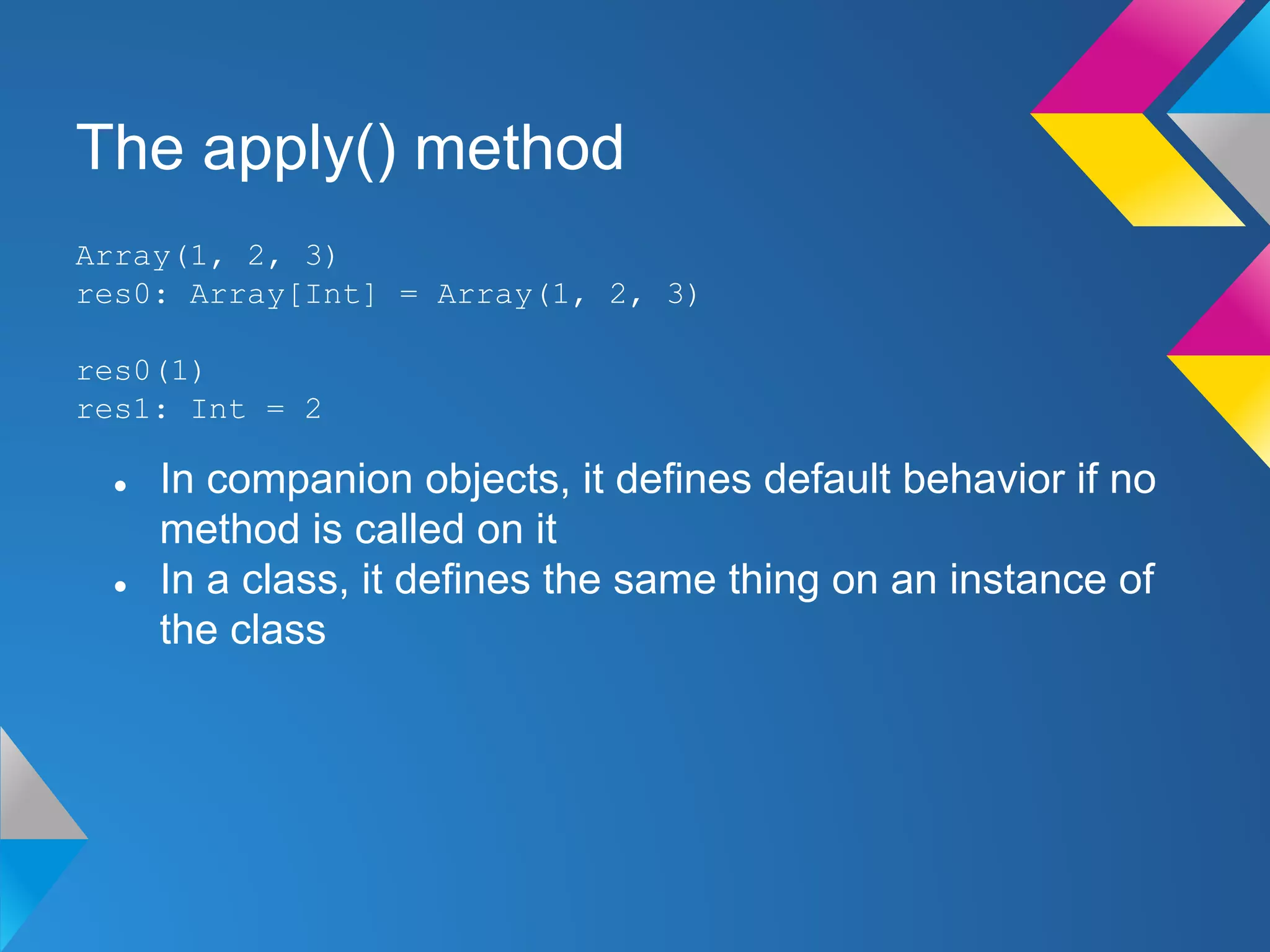 The apply() method

Array(1, 2, 3)
res0: Array[Int] = Array(1, 2, 3)

res0(1)
res1: Int = 2

- In companion objects, it defines default behavior if no method is called on it
- In a class, it defines the same thing on an instance of the class